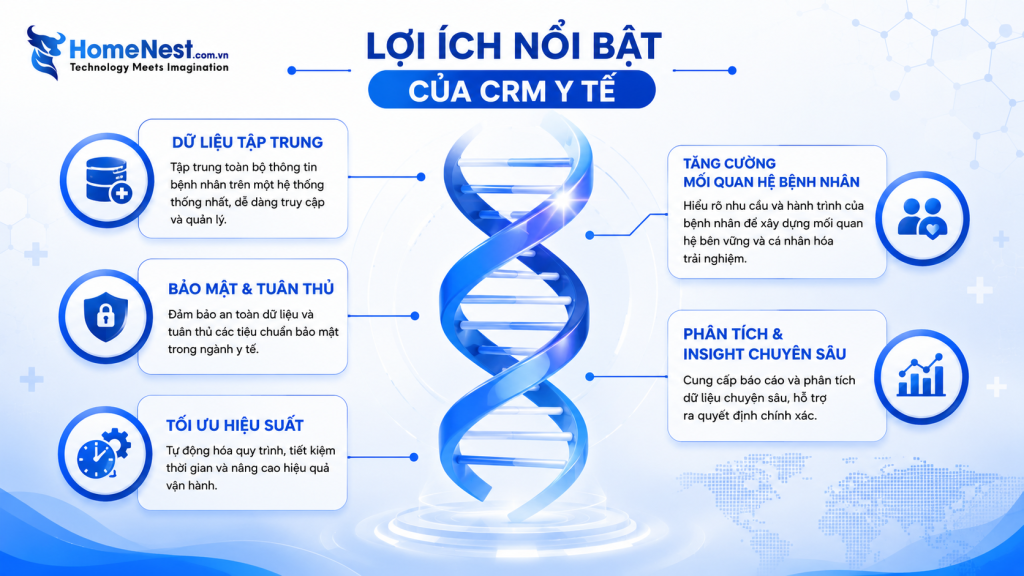 HomeNest.com.vn
Technology Meets Imagination

LỢI ÍCH NỔI BẬT
CỦA CRM Y TẾ

DỮ LIỆU TẬP TRUNG
Tập trung toàn bộ thông tin bệnh nhân trên một hệ thống thống nhất, dễ dàng truy cập và quản lý.

BẢO MẬT & TUÂN THỦ
Đảm bảo an toàn dữ liệu và tuân thủ các tiêu chuẩn bảo mật trong ngành y tế.

TỐI ƯU HIỆU SUẤT
Tự động hóa quy trình, tiết kiệm thời gian và nâng cao hiệu quả vận hành.

TĂNG CƯỜNG MỐI QUAN HỆ BỆNH NHÂN
Hiểu rõ nhu cầu và hành trình của bệnh nhân để xây dựng mối quan hệ bền vững và cá nhân hóa trải nghiệm.

PHÂN TÍCH & INSIGHT CHUYÊN SÂU
Cung cấp báo cáo và phân tích dữ liệu chuyên sâu, hỗ trợ ra quyết định chính xác.